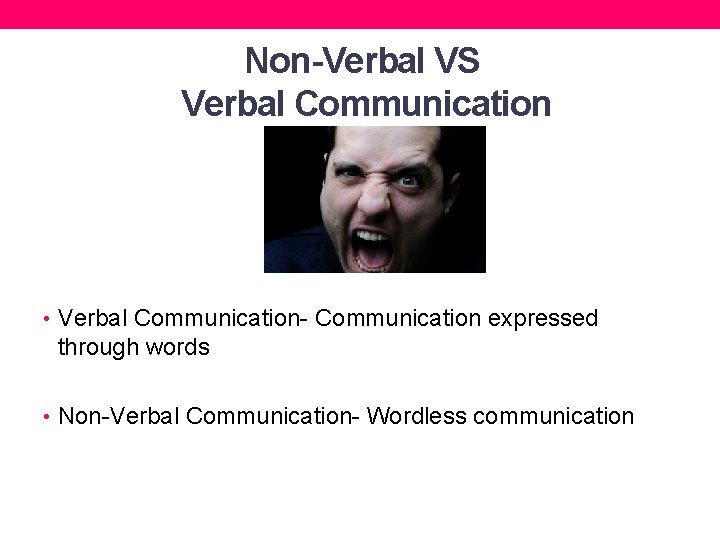 Non-Verbal VS
Verbal Communication

• Verbal Communication- Communication expressed through words

• Non-Verbal Communication- Wordless communication